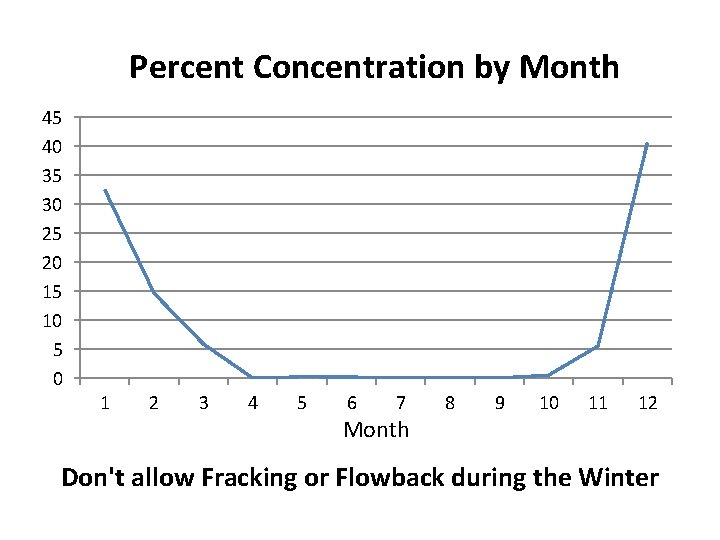 Percent Concentration by Month

45
40
35
30
25
20
15
10
5
0

1 2 3 4 5 6 7 8 9 10 11 12

Month

Don't allow Fracking or Flowback during the Winter